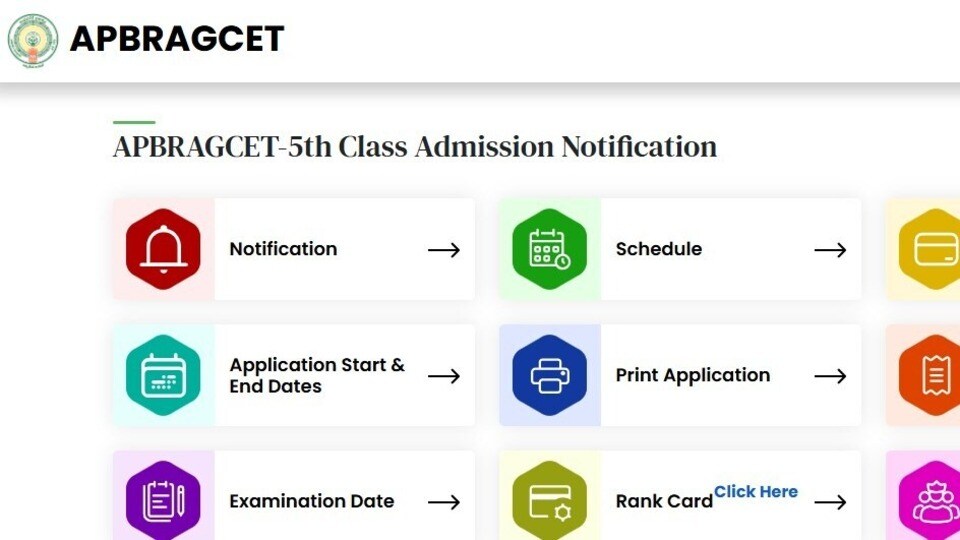 APBRAGCET

APBRAGCET-5th Class Admission Notification

Notification →

Schedule →

Application Start & End Dates →

Print Application →

Examination Date →

Rank Card Click Here →